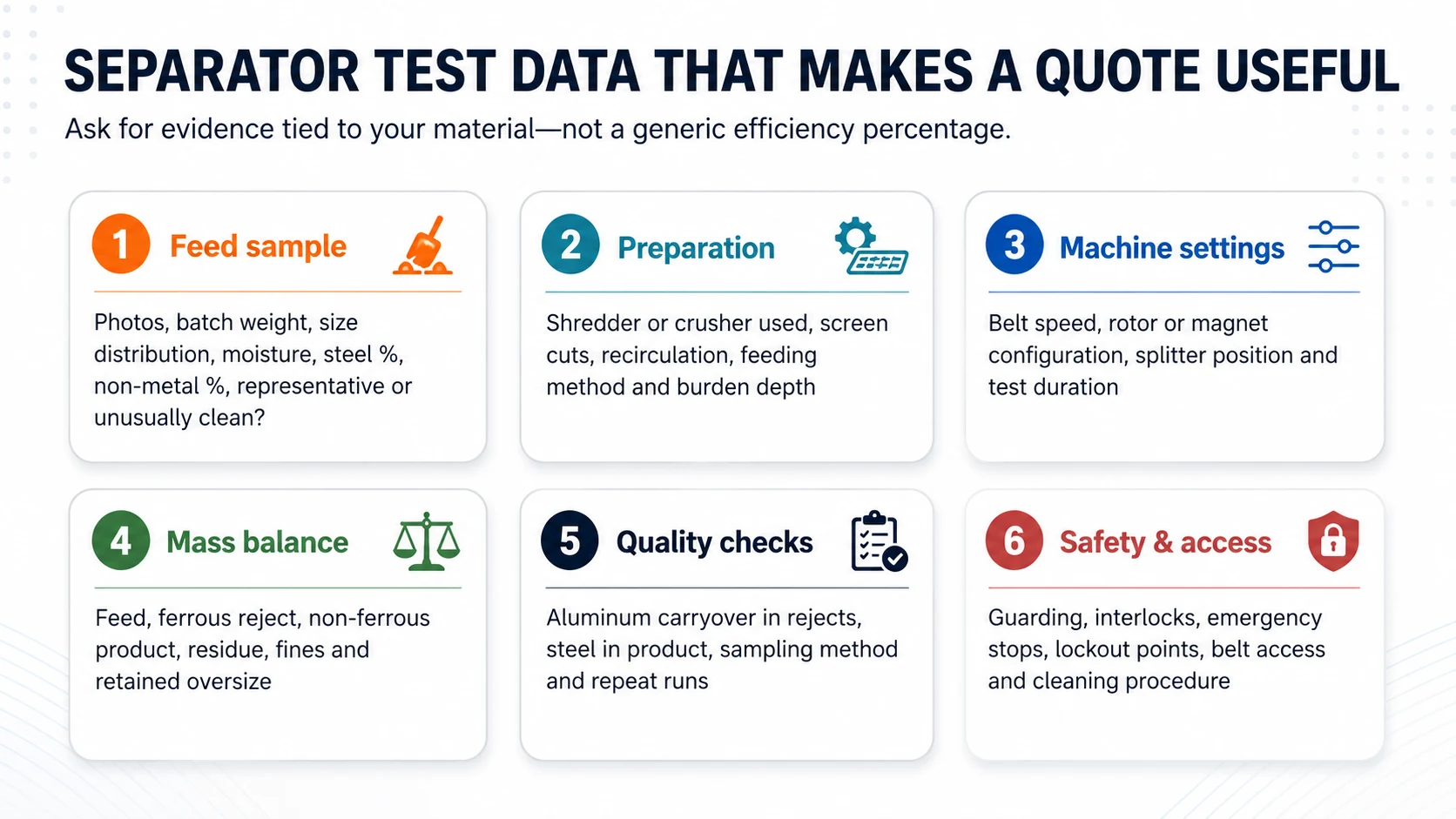 SEPARATOR TEST DATA THAT MAKES A QUOTE USEFUL

Ask for evidence tied to your material—not a generic efficiency percentage.

1 Feed sample

Photos, batch weight, size distribution, moisture, steel %, non-metal %, representative or unusually clean?

2 Preparation

Shredder or crusher used, screen cuts, recirculation, feeding method and burden depth

3 Machine settings

Belt speed, rotor or magnet configuration, splitter position and test duration

4 Mass balance

Feed, ferrous reject, non-ferrous product, residue, fines and retained oversize

5 Quality checks

Aluminum carryover in rejects, steel in product, sampling method and repeat runs

6 Safety & access

Guarding, interlocks, emergency stops, lockout points, belt access and cleaning procedure